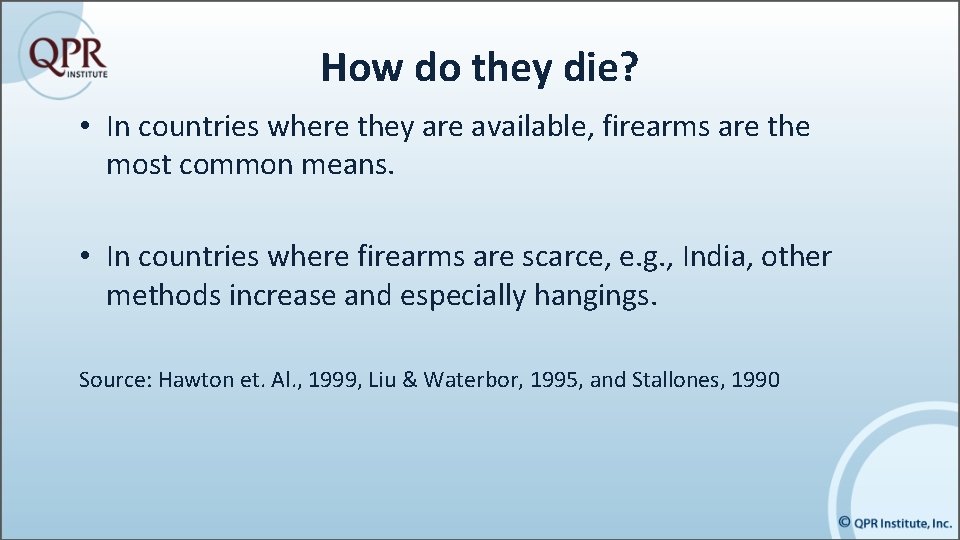 QPR INSTITUTE

How do they die?

• In countries where they are available, firearms are the most common means.

• In countries where firearms are scarce, e.g., India, other methods increase and especially hangings.

Source: Hawton et. Al., 1999, Liu & Waterbor, 1995, and Stallones, 1990

© QPR Institute, Inc.